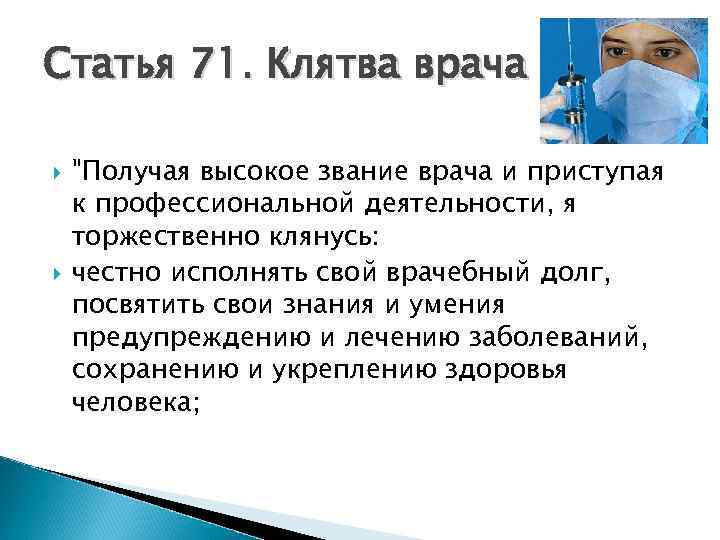 Статья 71. Клятва врача

"Получая высокое звание врача и приступая к профессиональной деятельности, я торжественно клянусь:

честно исполнять свой врачебный долг, посвятить свои знания и умения предупреждению и лечению заболеваний, сохранению и укреплению здоровья человека;